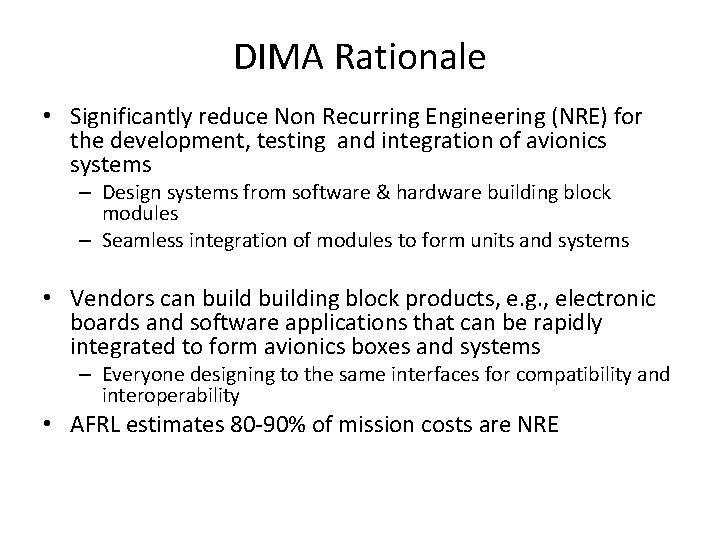 DIMA Rationale

• Significantly reduce Non Recurring Engineering (NRE) for the development, testing and integration of avionics systems
– Design systems from software & hardware building block modules
– Seamless integration of modules to form units and systems

• Vendors can build building block products, e.g., electronic boards and software applications that can be rapidly integrated to form avionics boxes and systems
– Everyone designing to the same interfaces for compatibility and interoperability

• AFRL estimates 80-90% of mission costs are NRE